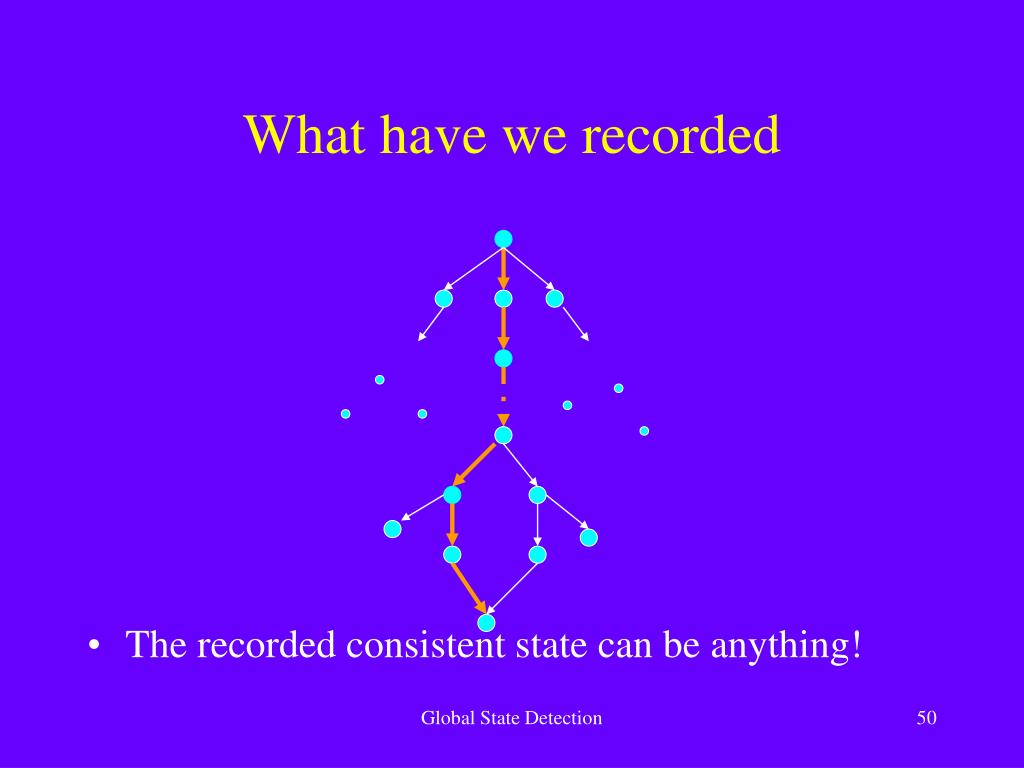 What have we recorded

• The recorded consistent state can be anything!

Global State Detection

50